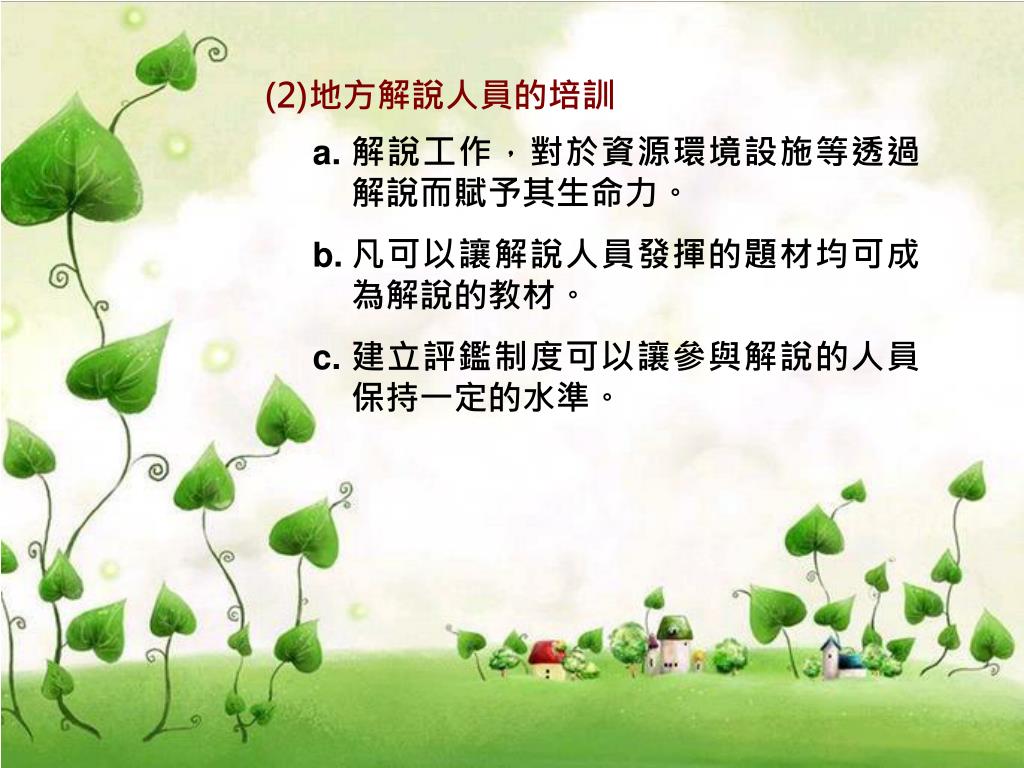 (2)地方解說人員的培訓

a. 解說工作，對於資源環境設施等透過解說而賦予其生命力。

b. 凡可以讓解說人員發揮的題材均可成為解說的教材。

c. 建立評鑑制度可以讓參與解說的人員保持一定的水準。